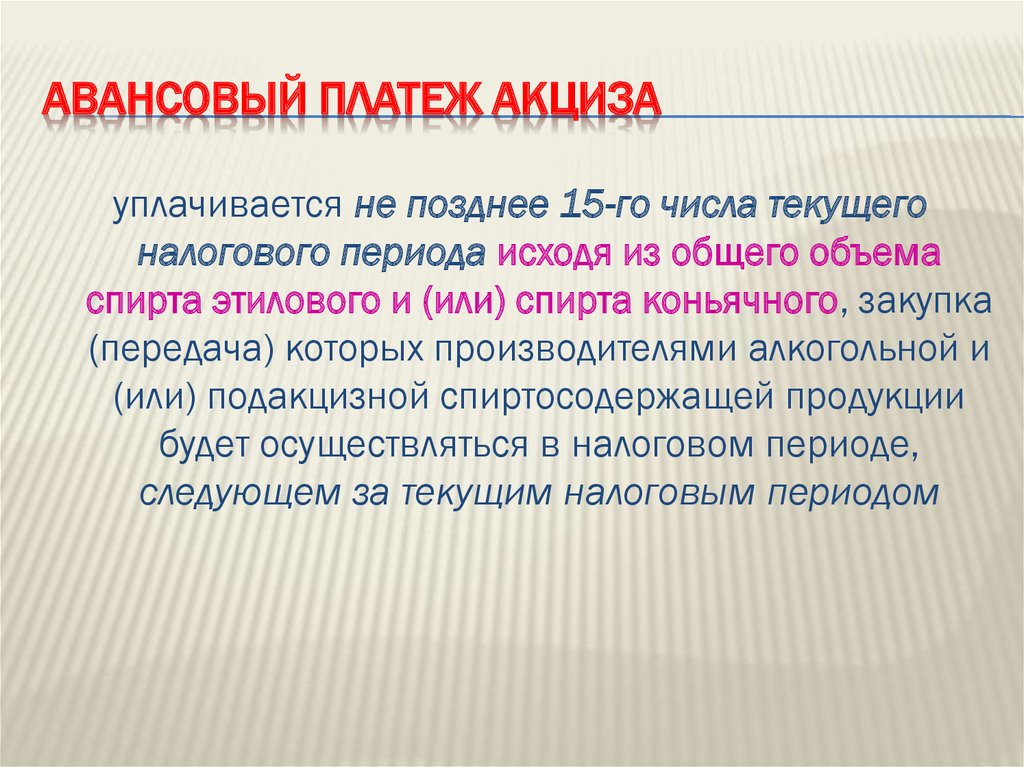 АВАНСОВЫЙ ПЛАТЕЖ АКЦИЗА

уплачивается не позднее 15-го числа текущего налогового периода исходя из общего объема спирта этилового и (или) спирта коньячного, закупка (передача) которых производителями алкогольной и (или) подакцизной спиртосодержащей продукции будет осуществляться в налоговом периоде, следующем за текущим налоговым периодом